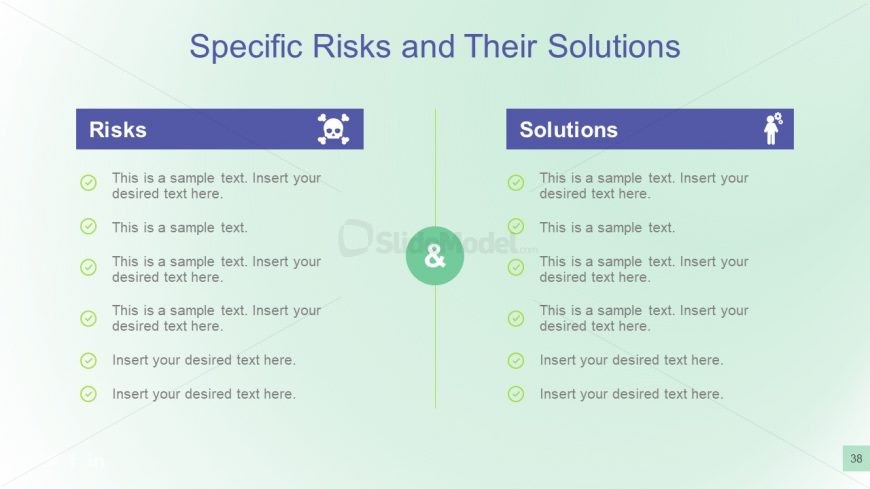 Specific Risks and Their Solutions

Risks

This is a sample text. Insert your desired text here.

This is a sample text.

This is a sample text. Insert your desired text here.

This is a sample text. Insert your desired text here.

Insert your desired text here.

Insert your desired text here.

&

SlideModel.com

Solutions

This is a sample text. Insert your desired text here.

This is a sample text.

This is a sample text. Insert your desired text here.

This is a sample text. Insert your desired text here.

Insert your desired text here.

Insert your desired text here.

38